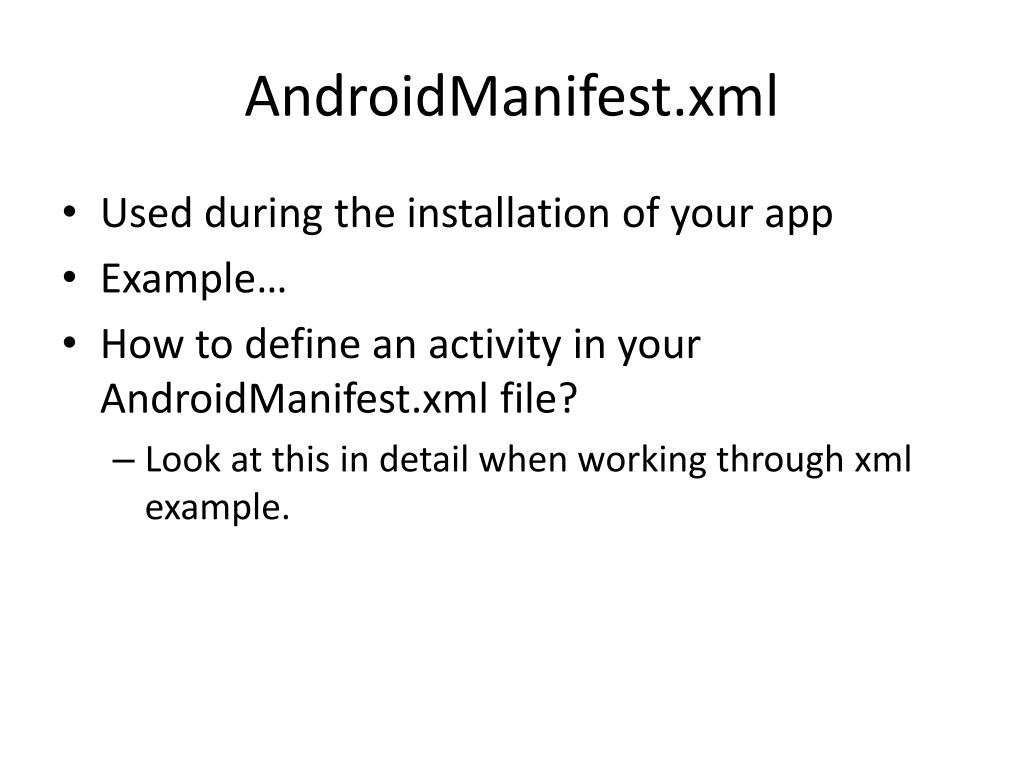 AndroidManifest.xml

• Used during the installation of your app
• Example…
• How to define an activity in your AndroidManifest.xml file?
  – Look at this in detail when working through xml example.